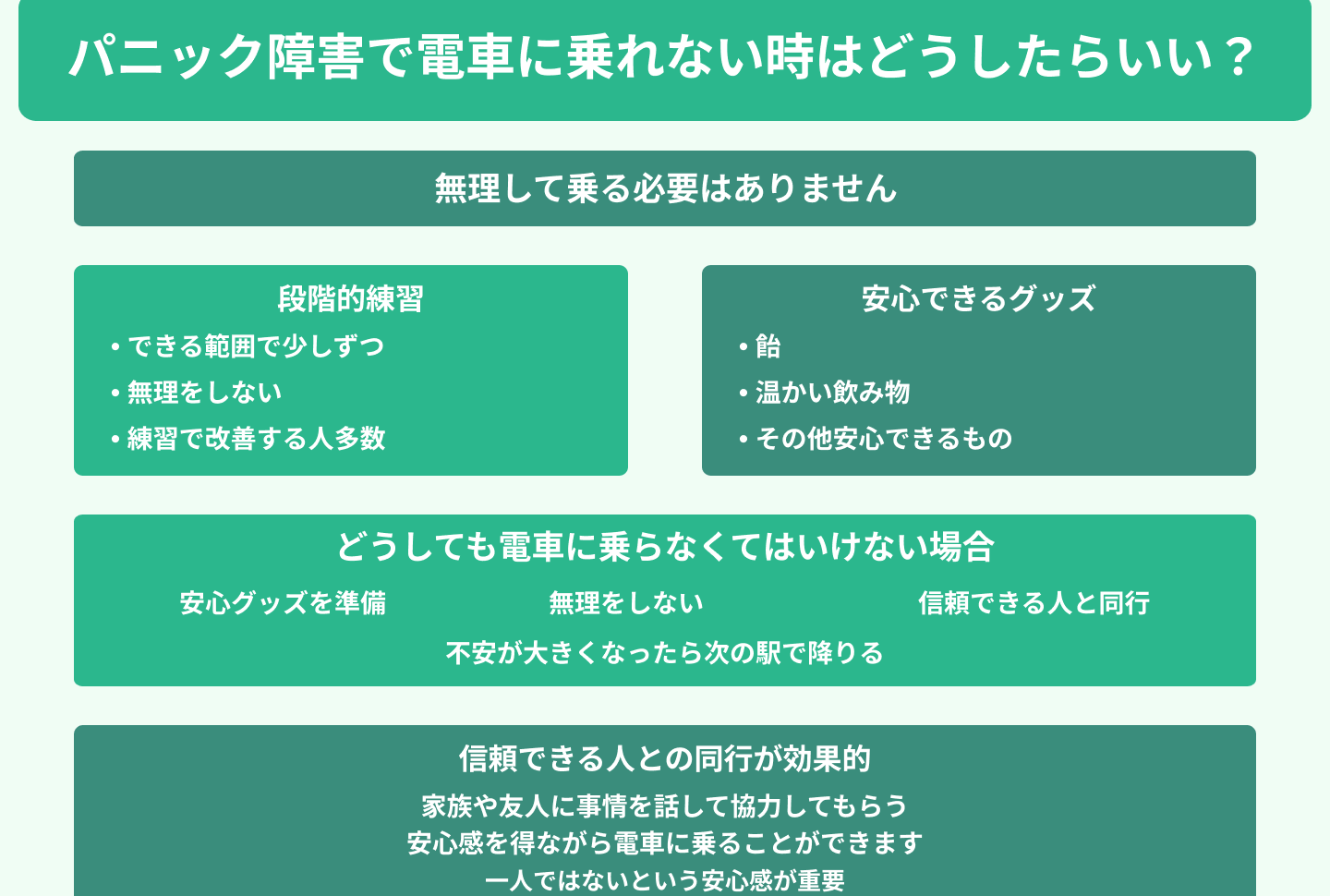 パニック障害で電車に乗れない時はどうしたらいい？

無理して乗る必要はありません

段階的練習
• できる範囲で少しずつ
• 無理をしない
• 練習で改善する人多数

安心できるグッズ
• 飴
• 温かい飲み物
• その他安心できるもの

どうしても電車に乗らなくてはいけない場合
安心グッズを準備
無理をしない
信頼できる人と同行
不安が大きくなったら次の駅で降りる

信頼できる人との同行が効果的
家族や友人に事情を話して協力してもらう
安心感を得ながら電車に乗ることができます
一人ではないという安心感が重要